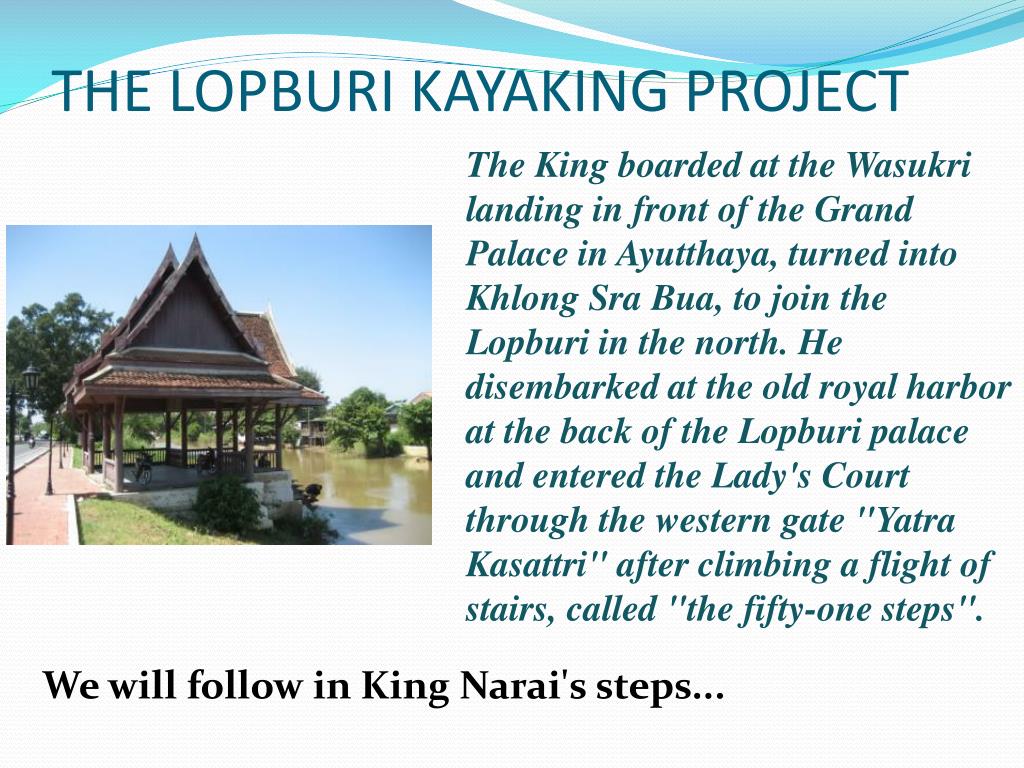 THE LOPBURI KAYAKING PROJECT

The King boarded at the Wasukri landing in front of the Grand Palace in Ayutthaya, turned into Khlong Sra Bua, to join the Lopburi in the north. He disembarked at the old royal harbor at the back of the Lopburi palace and entered the Lady's Court through the western gate "Yatra Kasattri" after climbing a flight of stairs, called "the fifty-one steps".

We will follow in King Narai's steps...